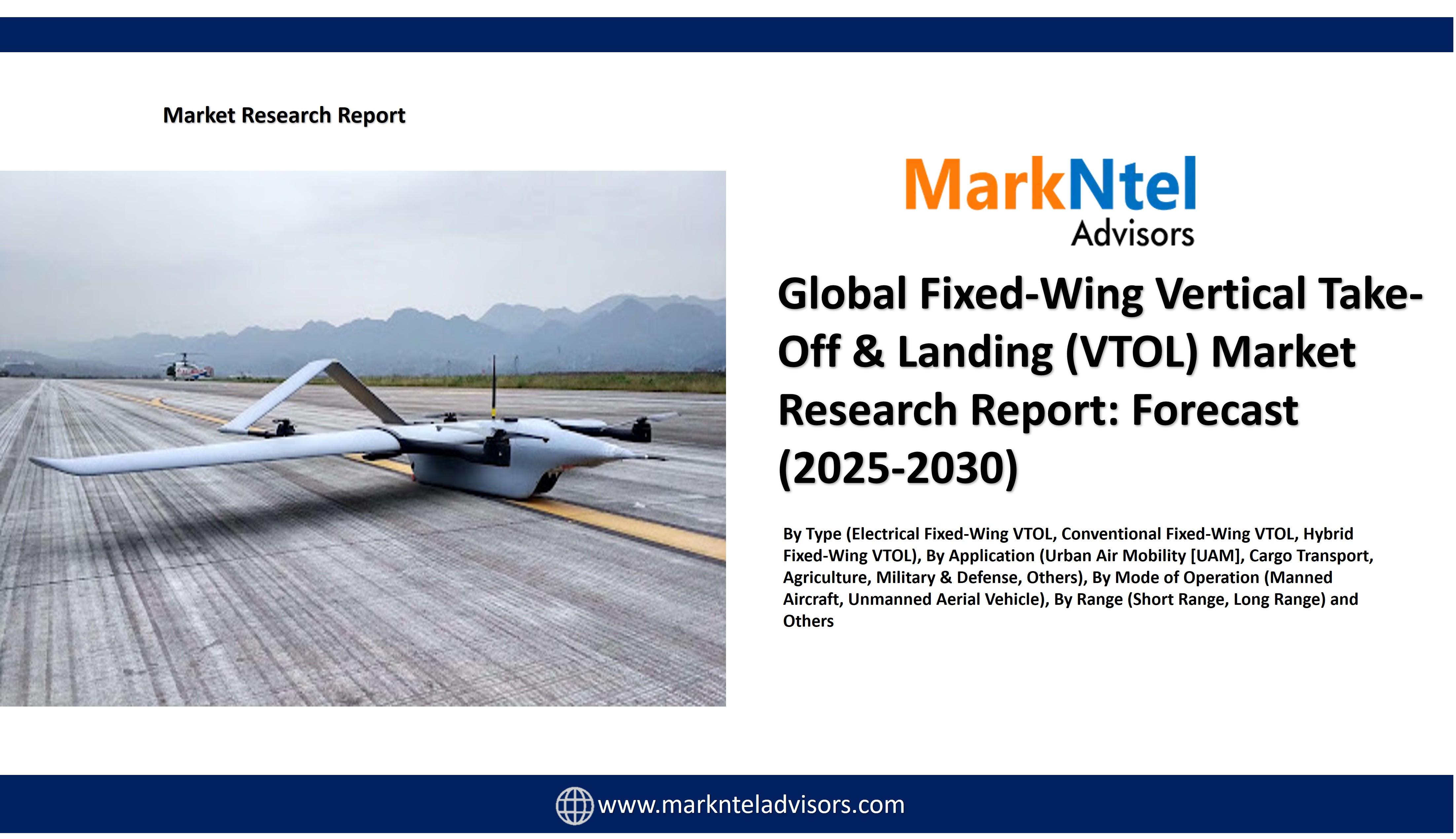 Market Research Report

MarkNtel
Advisors

Global Fixed-Wing Vertical Take-Off & Landing (VTOL) Market Research Report: Forecast (2025-2030)

By Type (Electrical Fixed-Wing VTOL, Conventional Fixed-Wing VTOL, Hybrid Fixed-Wing VTOL), By Application (Urban Air Mobility [UAM], Cargo Transport, Agriculture, Military & Defense, Others), By Mode of Operation (Manned Aircraft, Unmanned Aerial Vehicle), By Range (Short Range, Long Range) and Others

www.marknteladvisors.com